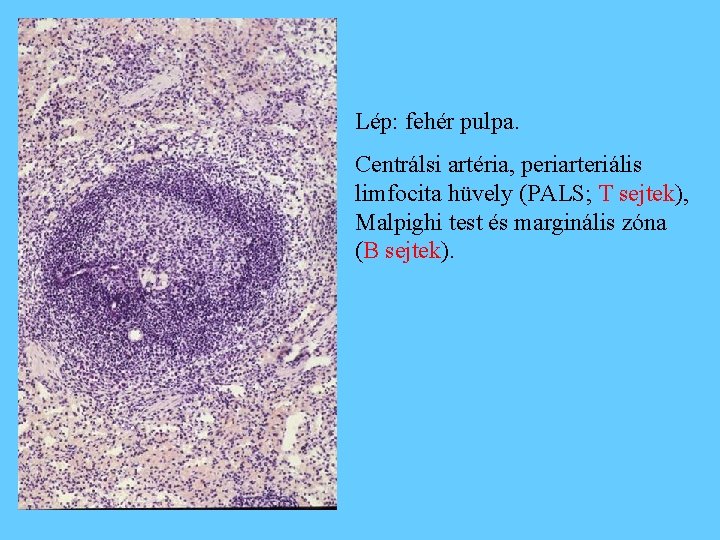 Lép: fehér pulpa.

Centrálsi artéria, periarteriális limfocita hüvely (PALS; T sejtek), Malpighi test és marginális zóna (B sejtek).